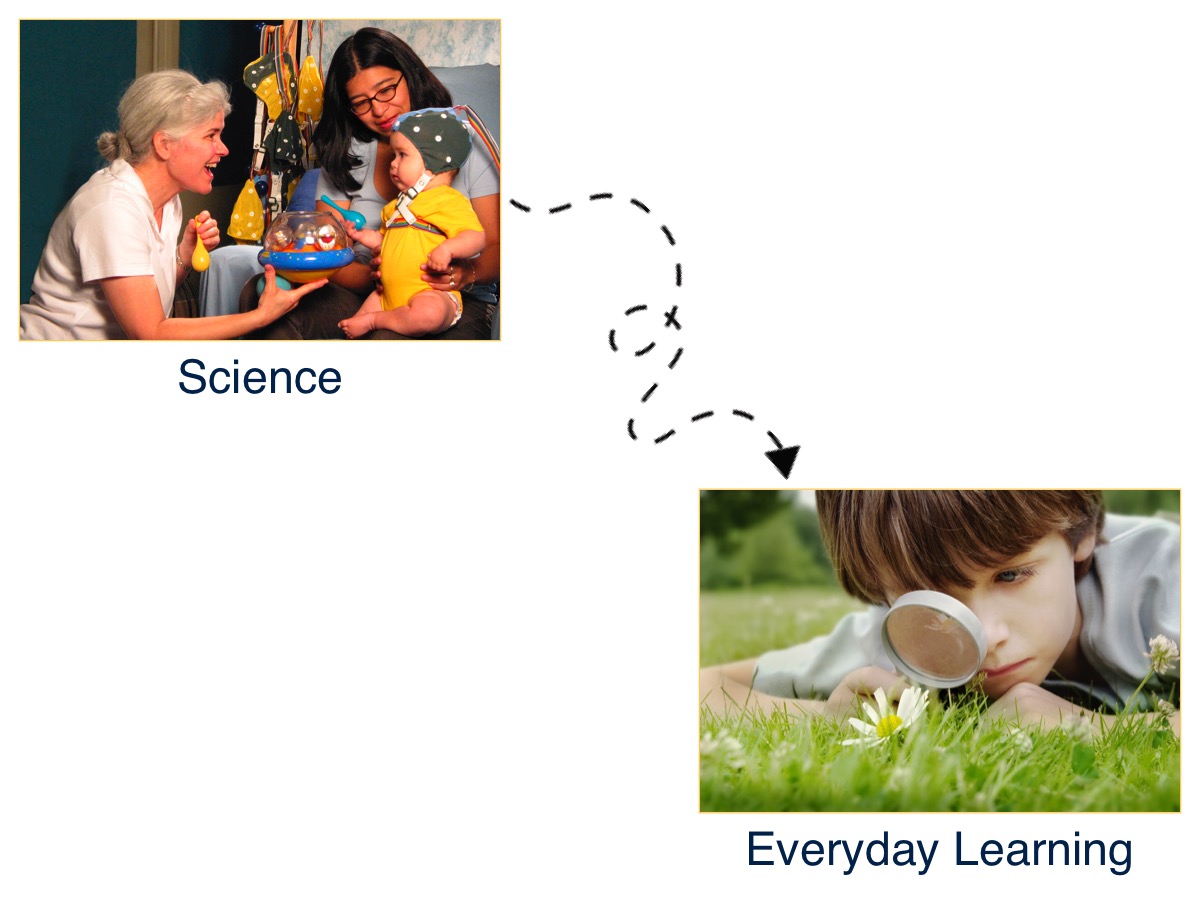 Science

Everyday Learning